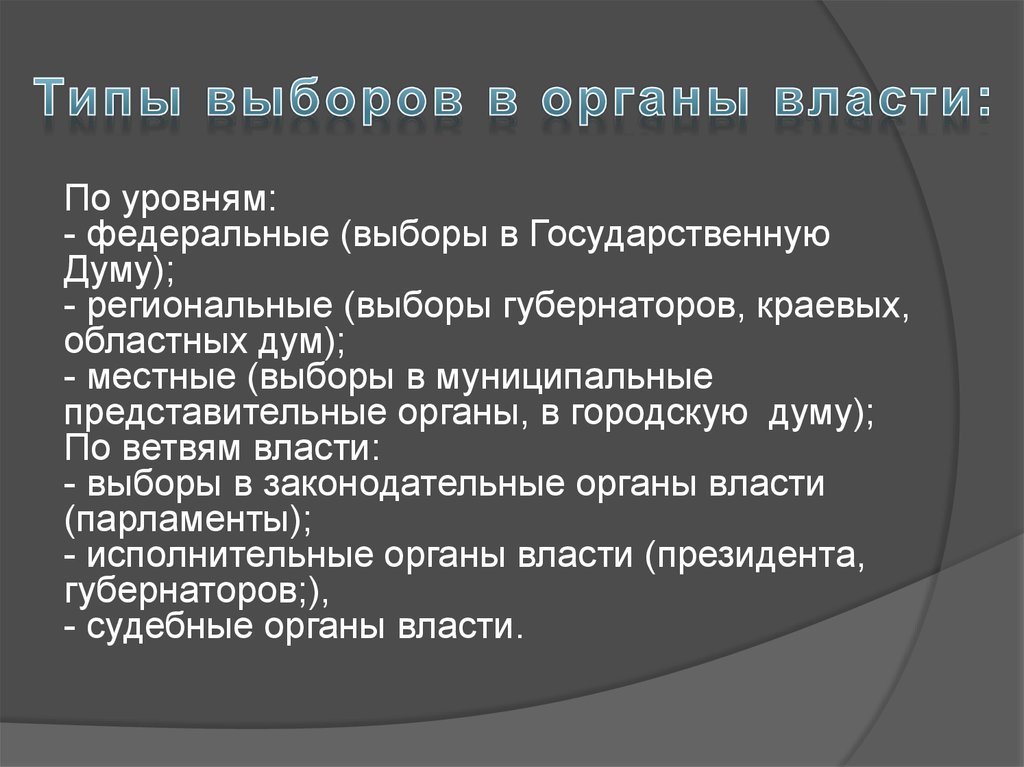 Типы выборов в органы власти:

По уровням:
- федеральные (выборы в Государственную Думу);
- региональные (выборы губернаторов, краевых, областных дум);
- местные (выборы в муниципальные представительные органы, в городскую думу);
По ветвям власти:
- выборы в законодательные органы власти (парламенты);
- исполнительные органы власти (президента, губернаторов;),
- судебные органы власти.